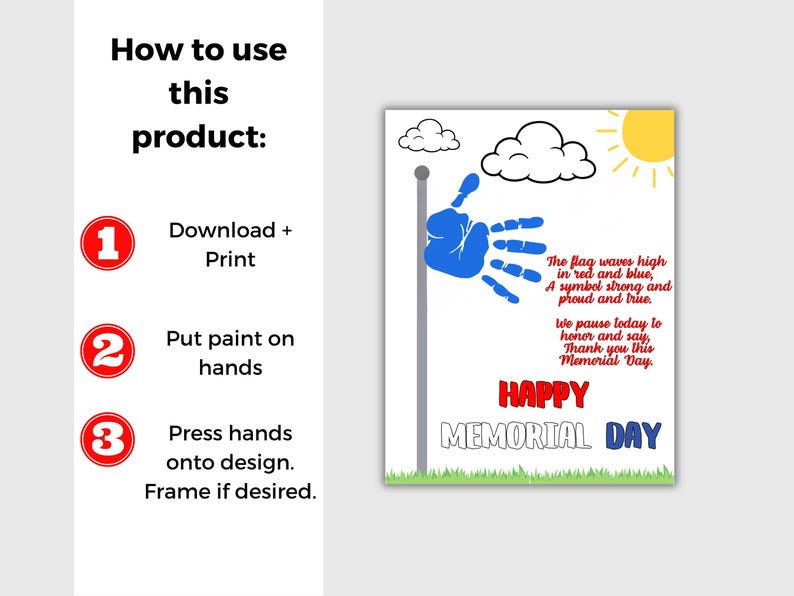 How to use this product:

1 Download + Print

2 Put paint on hands

3 Press hands onto design. Frame if desired.

The flag waves high in red and blue, A symbol strong and proud and true.

We pause today to honor and say, Thank you this Memorial Day.

HAPPY

MEMORIAL DAY